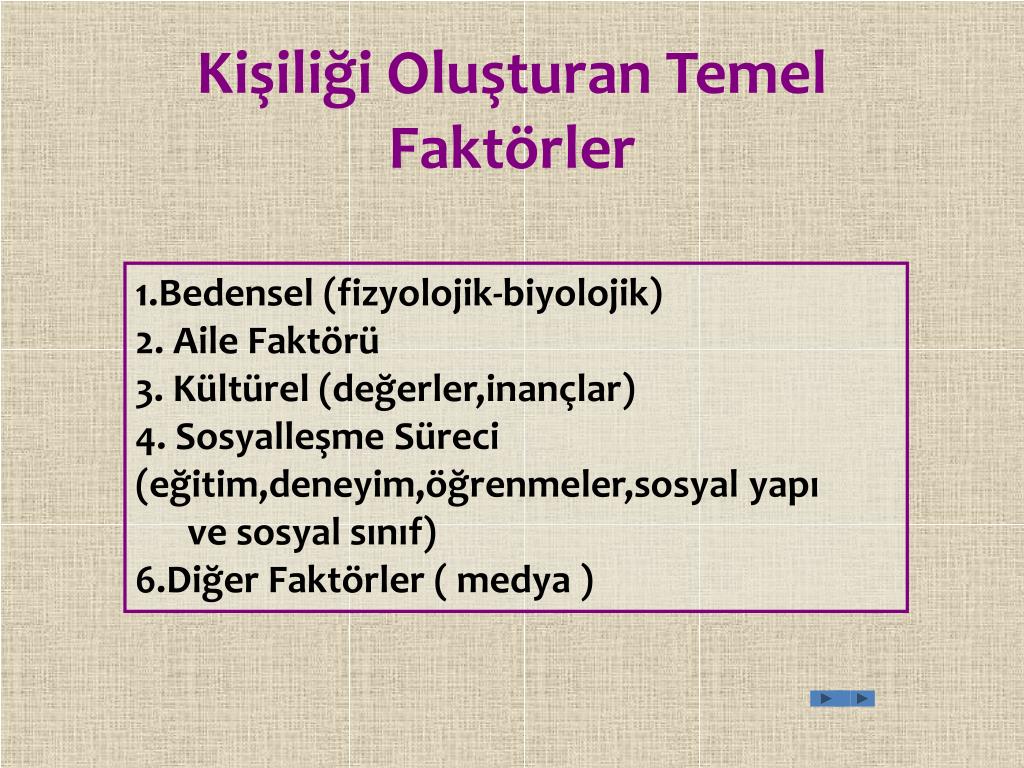 Kişiliği Oluşturan Temel Faktörler

1.Bedensel (fizyolojik-biyolojik)
2. Aile Faktörü
3. Kültürel (değerler,inançlar)
4. Sosyalleşme Süreci (eğitim,deneyim,öğrenmeler,sosyal yapı ve sosyal sınıf)
6.Diğer Faktörler ( medya )